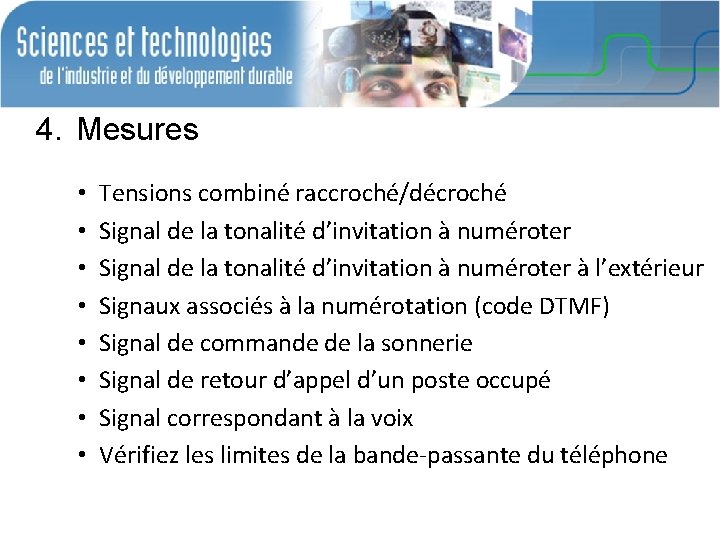 Sciences et technologies
de l'industrie et du développement durable

4. Mesures

• Tensions combiné raccroché/décroché
• Signal de la tonalité d'invitation à numéroter
• Signal de la tonalité d'invitation à numéroter à l'extérieur
• Signaux associés à la numérotation (code DTMF)
• Signal de commande de la sonnerie
• Signal de retour d'appel d'un poste occupé
• Signal correspondant à la voix
• Vérifiez les limites de la bande-passante du téléphone